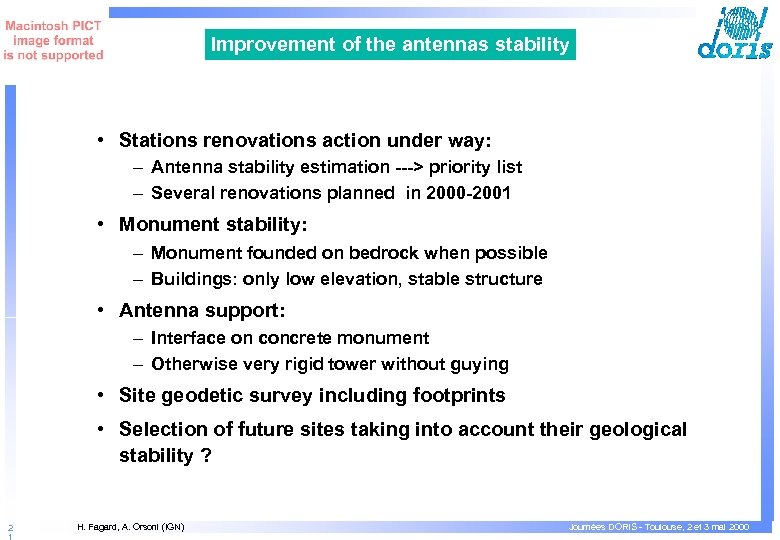 Macintosh PICT image format is not supported

Improvement of the antennas stability

doris

• Stations renovations action under way:
– Antenna stability estimation ---> priority list
– Several renovations planned in 2000-2001

• Monument stability:
– Monument founded on bedrock when possible
– Buildings: only low elevation, stable structure

• Antenna support:
– Interface on concrete monument
– Otherwise very rigid tower without guying

• Site geodetic survey including footprints

• Selection of future sites taking into account their geological stability ?

2 1

H. Fagard, A. Orsoni (IGN)

Journées DORIS - Toulouse, 2 et 3 mai 2000